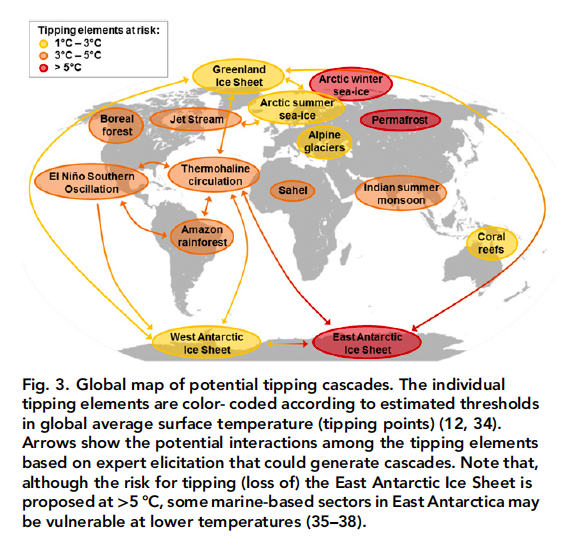 Tipping elements at risk:
1°C – 3°C
3°C – 5°C
> 5°C

Greenland Ice Sheet
Arctic winter sea-ice
Arctic summer sea-ice
Boreal forest
Jet Stream
Permafrost
Alpine glaciers
El Niño Southern Oscillation
Thermohaline circulation
Sahel
Indian summer monsoon
Amazon rainforest
Coral reefs
West Antarctic Ice Sheet
East Antarctic Ice Sheet

Fig. 3. Global map of potential tipping cascades. The individual tipping elements are color- coded according to estimated thresholds in global average surface temperature (tipping points) (12, 34). Arrows show the potential interactions among the tipping elements based on expert elicitation that could generate cascades. Note that, although the risk for tipping (loss of) the East Antarctic Ice Sheet is proposed at >5 °C, some marine-based sectors in East Antarctica may be vulnerable at lower temperatures (35–38).